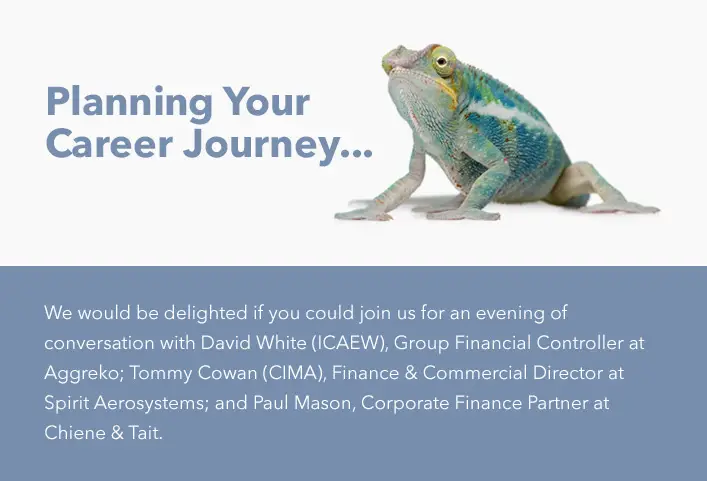 Planning Your Career Journey...

We would be delighted if you could join us for an evening of conversation with David White (ICAEW), Group Financial Controller at Aggreko; Tommy Cowan (CIMA), Finance & Commercial Director at Spirit Aerosystems; and Paul Mason, Corporate Finance Partner at Chiene & Tait.